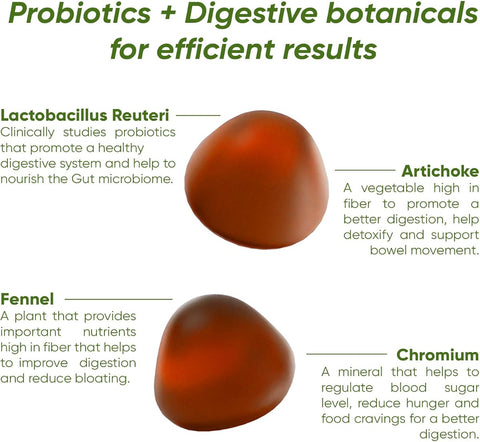 Probiotics + Digestive botanicals for efficient results

Lactobacillus Reuteri
Clinically studies probiotics that promote a healthy digestive system and help to nourish the Gut microbiome.

Artichoke
A vegetable high in fiber to promote a better digestion, help detoxify and support bowel movement.

Fennel
A plant that provides important nutrients high in fiber that helps to improve digestion and reduce bloating.

Chromium
A mineral that helps to regulate blood sugar level, reduce hunger and food cravings for a better digestion.